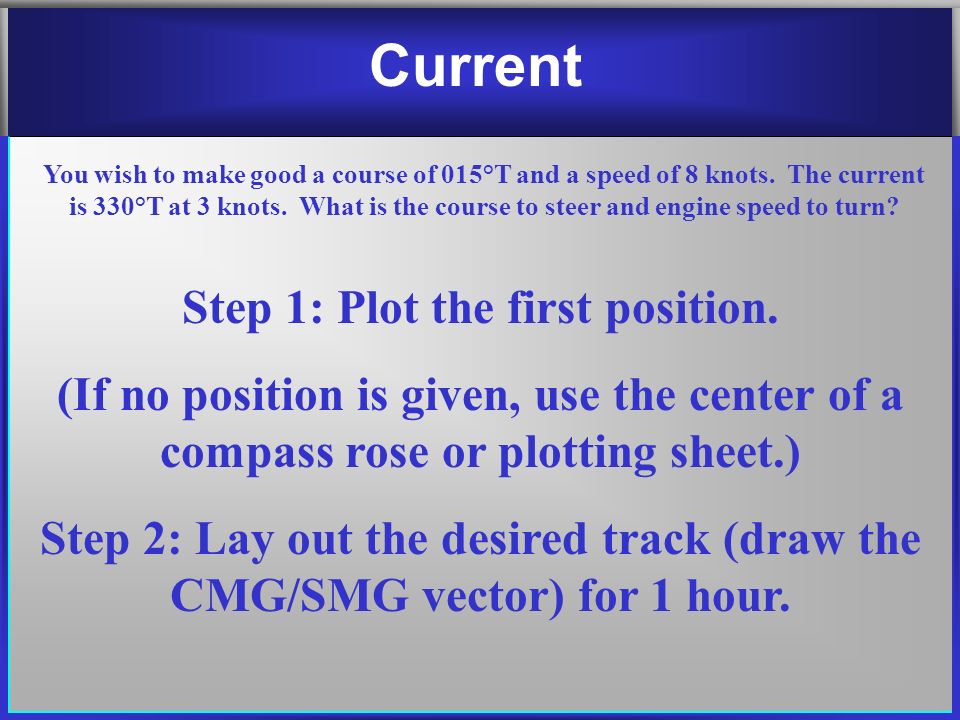 Current

You wish to make good a course of 015°T and a speed of 8 knots. The current is 330°T at 3 knots. What is the course to steer and engine speed to turn?

Step 1: Plot the first position.

(If no position is given, use the center of a compass rose or plotting sheet.)

Step 2: Lay out the desired track (draw the CMG/SMG vector) for 1 hour.